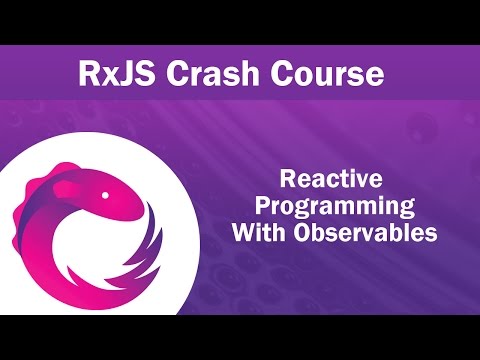 RxJS Crash Course

Reactive Programming With Observables